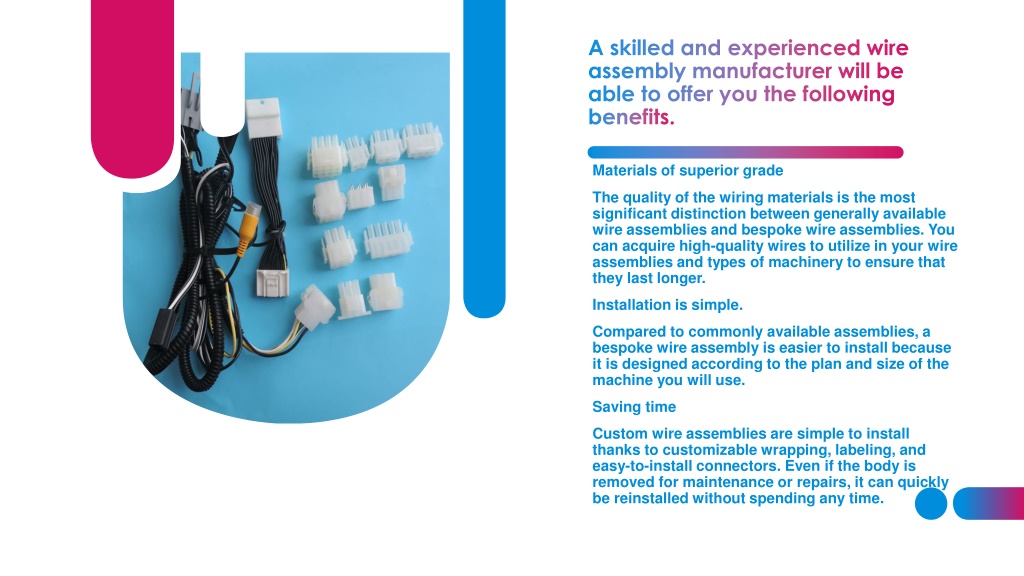 A skilled and experienced wire assembly manufacturer will be able to offer you the following benefits.

Materials of superior grade

The quality of the wiring materials is the most significant distinction between generally available wire assemblies and bespoke wire assemblies. You can acquire high-quality wires to utilize in your wire assemblies and types of machinery to ensure that they last longer.

Installation is simple.

Compared to commonly available assemblies, a bespoke wire assembly is easier to install because it is designed according to the plan and size of the machine you will use.

Saving time

Custom wire assemblies are simple to install thanks to customizable wrapping, labeling, and easy-to-install connectors. Even if the body is removed for maintenance or repairs, it can quickly be reinstalled without spending any time.